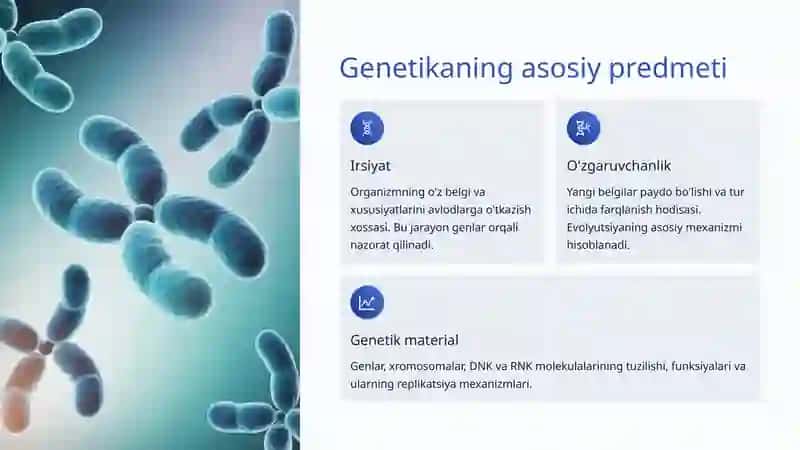 Genetikaning asosiy predmeti

Irsiyat

Organizmning o'z belgi va xususiyatlarini avlodlarga o'tkazish xossasi. Bu jarayon genlar orqali nazorat qilinadi.

O'zgaruvchanlik

Yangi belgilar paydo bo'lishi va tur ichida farqlanish hodisasi. Evolyutsiyaning asosiy mexanizmi hisoblanadi.

Genetik material

Genlar, xromosomalar, DNK va RNK molekulalarining tuzilishi, funksiyalari va ularning replikatsiya mexanizmlari.